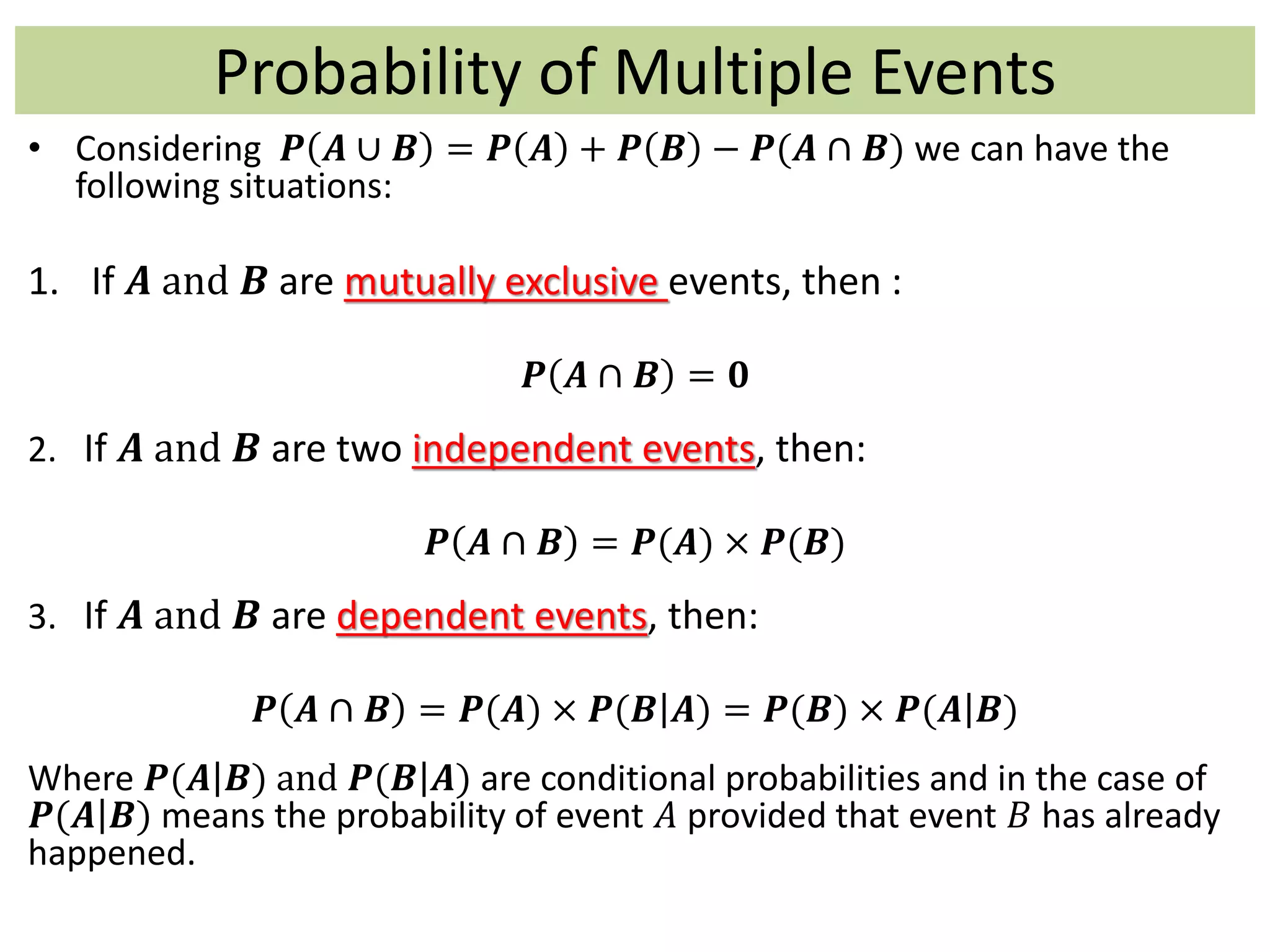 Probability of Multiple Events

• Considering $P(A \cup B) = P(A) + P(B) - P(A \cap B)$ we can have the following situations:

1. If $A$ and $B$ are mutually exclusive events, then :

$P(A \cap B) = 0$

2. If $A$ and $B$ are two independent events, then:

$P(A \cap B) = P(A) \times P(B)$

3. If $A$ and $B$ are dependent events, then:

$P(A \cap B) = P(A) \times P(B|A) = P(B) \times P(A|B)$

Where $P(A|B)$ and $P(B|A)$ are conditional probabilities and in the case of $P(A|B)$ means the probability of event $A$ provided that event $B$ has already happened.